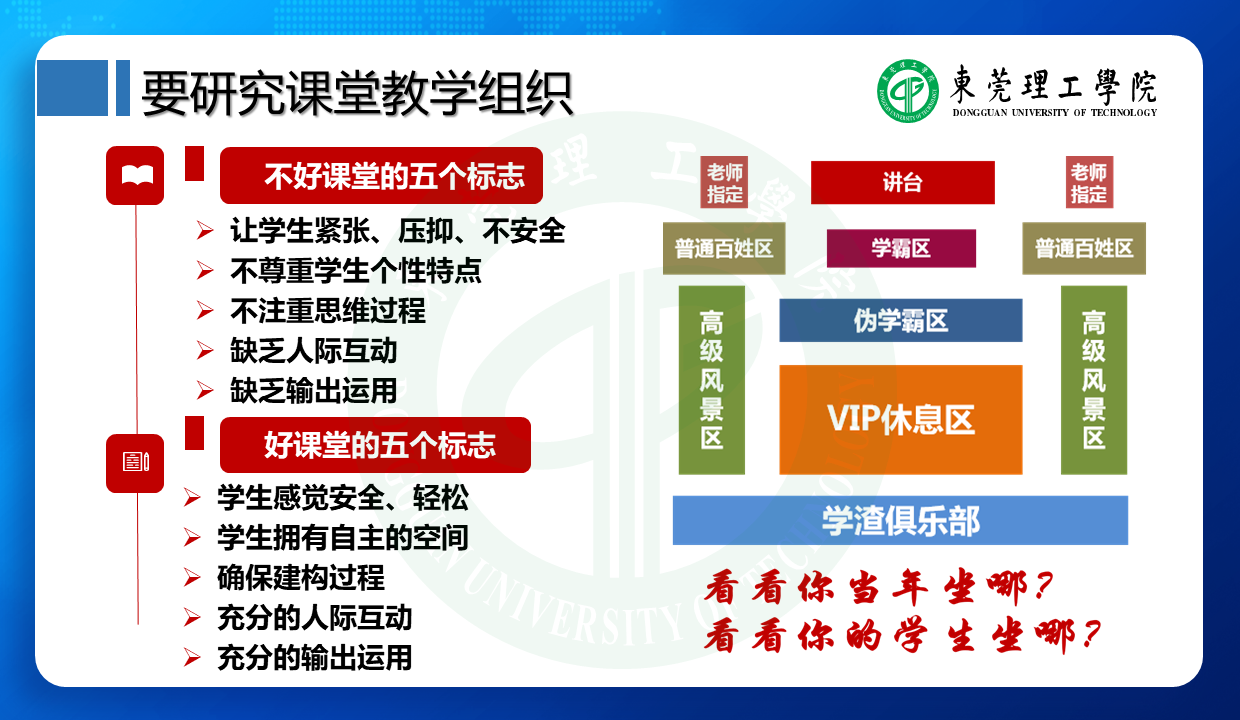 要研究课堂教学组织

東莞理工學院
DONGGUAN UNIVERSITY OF TECHNOLOGY

不好课堂的五个标志

➢ 让学生紧张、压抑、不安全
➢ 不尊重学生个性特点
➢ 不注重思维过程
➢ 缺乏人际互动
➢ 缺乏输出运用

好课堂的五个标志

➢ 学生感觉安全、轻松
➢ 学生拥有自主的空间
➢ 确保建构过程
➢ 充分的人际互动
➢ 充分的输出运用

老师指定

讲台

老师指定

普通百姓区

学霸区

普通百姓区

高级风景区

伪学霸区

高级风景区

VIP休息区

学渣俱乐部

看看你当年坐哪？
看看你的学生坐哪？